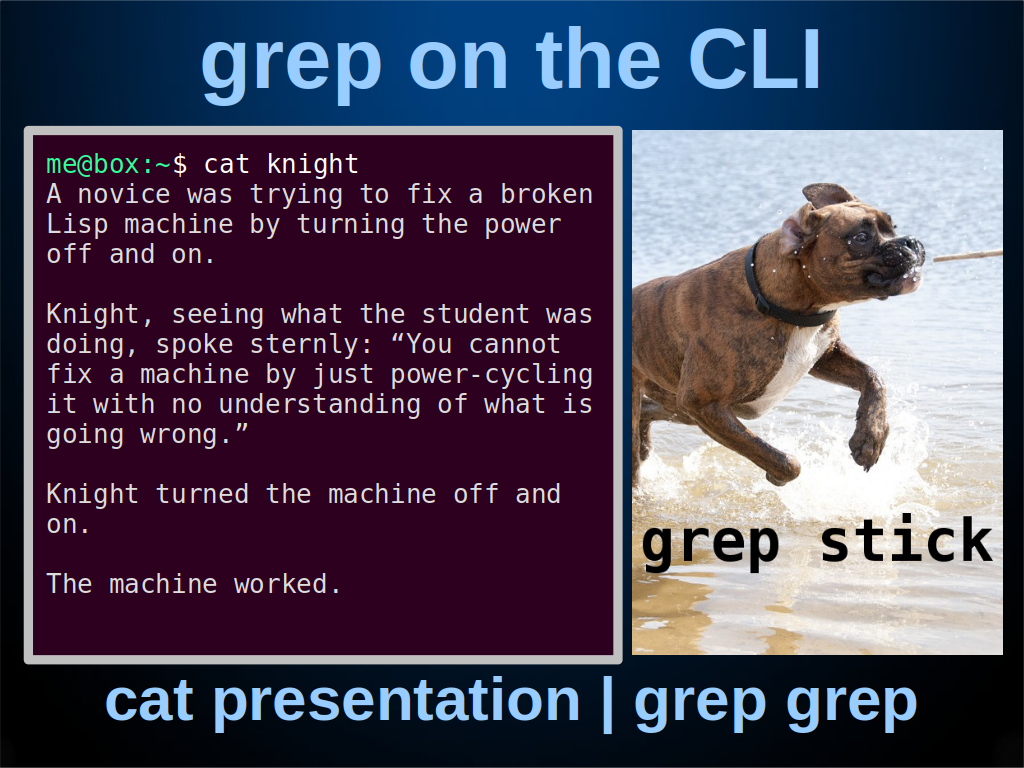 grep on the CLI

me@box:~$ cat knight
A novice was trying to fix a broken Lisp machine by turning the power off and on.

Knight, seeing what the student was doing, spoke sternly: “You cannot fix a machine by just power-cycling it with no understanding of what is going wrong.”

Knight turned the machine off and on.

The machine worked.

grep stick

cat presentation | grep grep